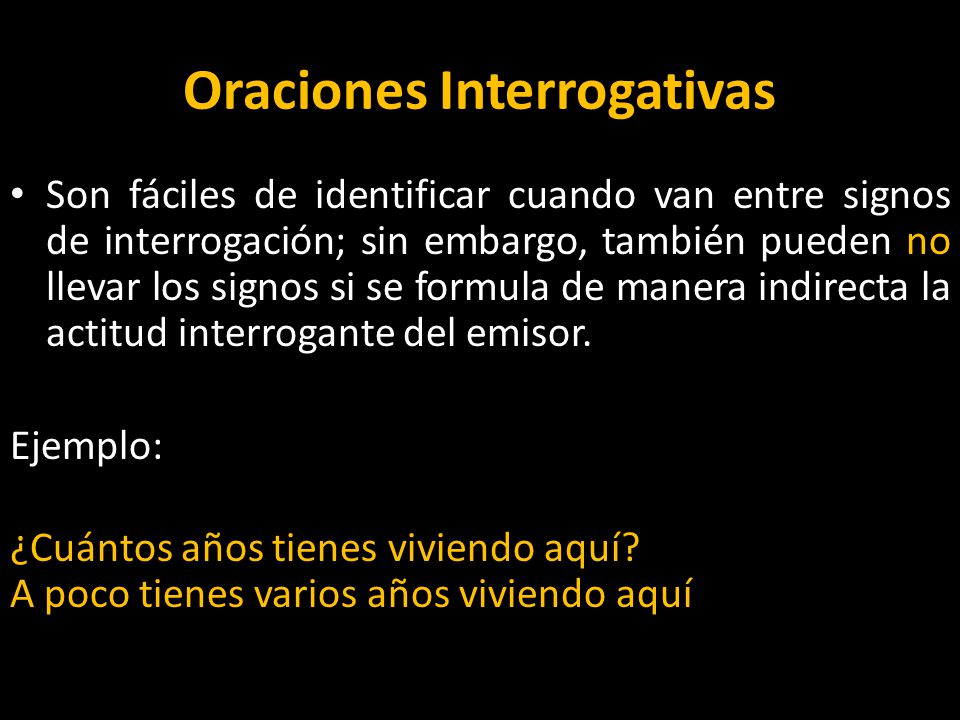 Oraciones Interrogativas

• Son fáciles de identificar cuando van entre signos de interrogación; sin embargo, también pueden no llevar los signos si se formula de manera indirecta la actitud interrogante del emisor.

Ejemplo:

¿Cuántos años tienes viviendo aquí?
A poco tienes varios años viviendo aquí